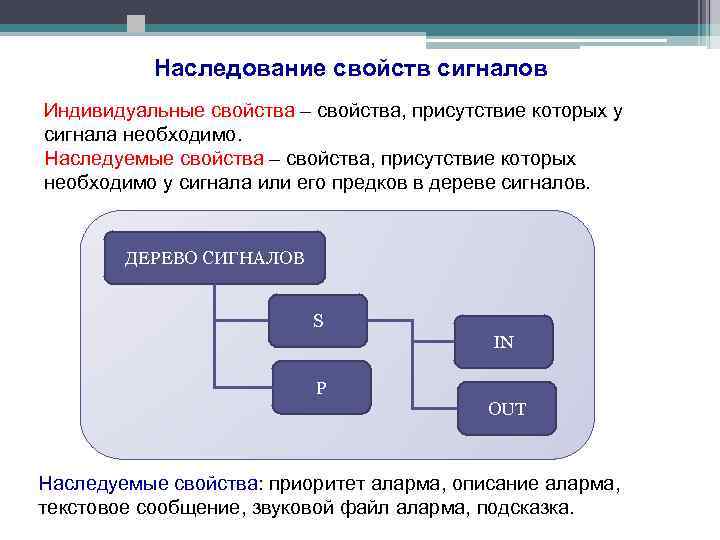 Наследование свойств сигналов

Индивидуальные свойства – свойства, присутствие которых у сигнала необходимо.
Наследуемые свойства – свойства, присутствие которых необходимо у сигнала или его предков в дереве сигналов.

ДЕРЕВО СИГНАЛОВ

S

P

IN

OUT

Наследуемые свойства: приоритет аларма, описание аларма, текстовое сообщение, звуковой файл аларма, подсказка.